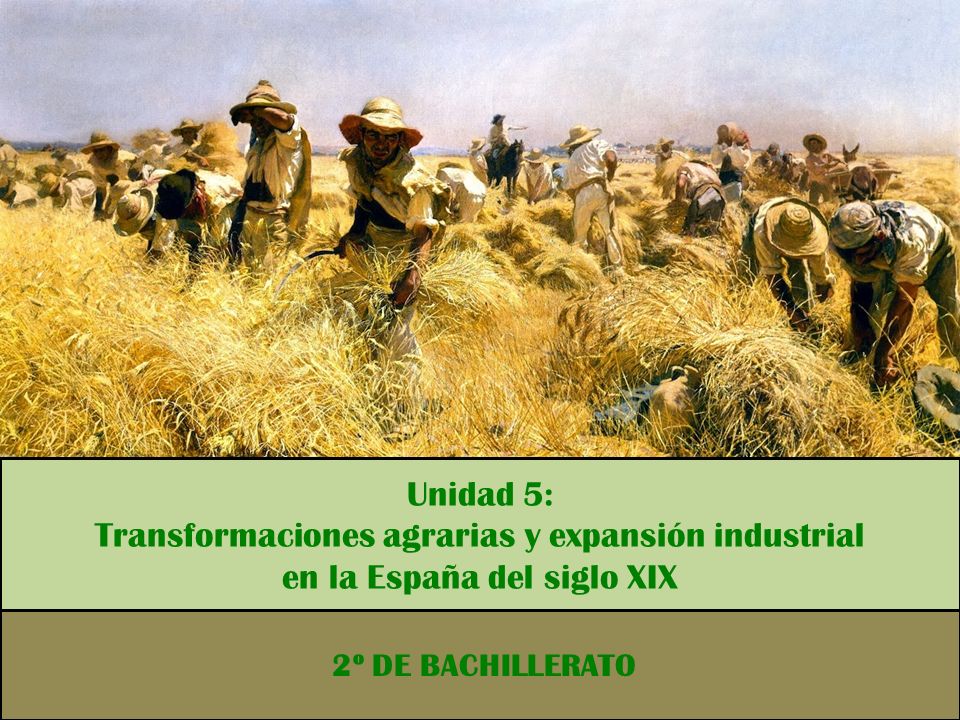 Unidad 5:
Transformaciones agrarias y expansión industrial en la España del siglo XIX

2º DE BACHILLERATO